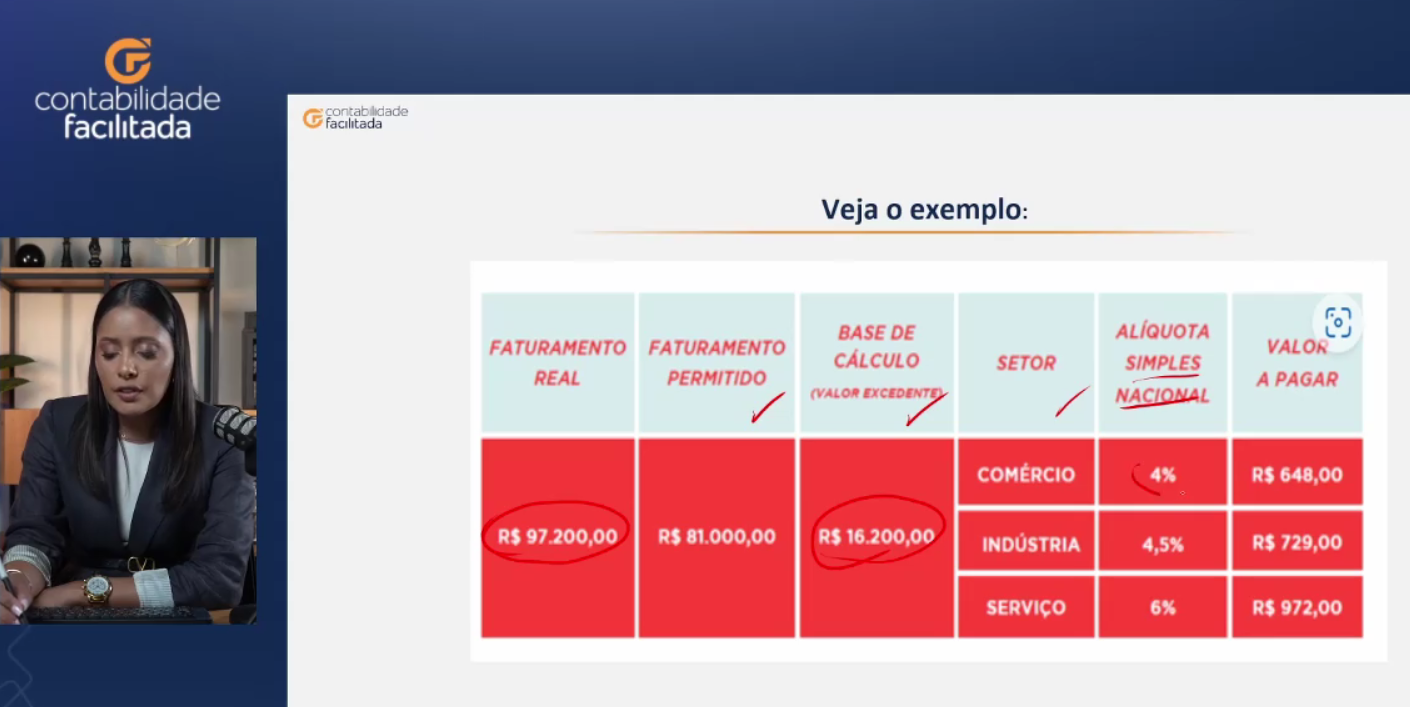 contabilidade facilitada

contabilidade facilitada

Veja o exemplo:

| FATURAMENTO REAL | FATURAMENTO PERMITIDO | BASE DE CÁLCULO (VALOR EXCEDENTE) | SETOR | ALÍQUOTA SIMPLES NACIONAL | VALOR A PAGAR |
|---|---|---|---|---|---|
| R$ 97.200,00 | R$ 81.000,00 | R$ 16.200,00 | COMÉRCIO | 4% | R$ 648,00 |
| | | | INDÚSTRIA | 4,5% | R$ 729,00 |
| | | | SERVIÇO | 6% | R$ 972,00 |